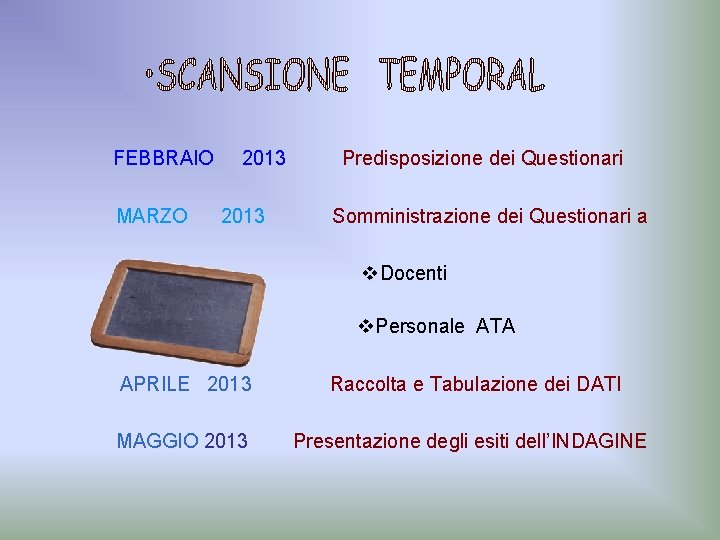 •SCANSIONE TEMPORAL

FEBBRAIO 2013 Predisposizione dei Questionari

MARZO 2013 Somministrazione dei Questionari a

❖Docenti

❖Personale ATA

APRILE 2013 Raccolta e Tabulazione dei DATI

MAGGIO 2013 Presentazione degli esiti dell'INDAGINE